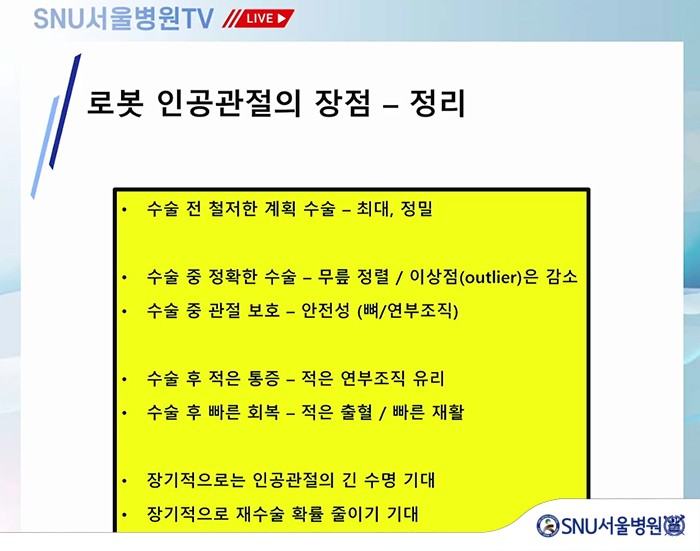 SNU서울병원TV LIVE

로봇 인공관절의 장점 – 정리

• 수술 전 철저한 계획 수술 – 최대, 정밀

• 수술 중 정확한 수술 – 무릎 정렬 / 이상점(outlier)은 감소
• 수술 중 관절 보호 – 안전성 (뼈/연부조직)

• 수술 후 적은 통증 – 적은 연부조직 유리
• 수술 후 빠른 회복 – 적은 출혈 / 빠른 재활

• 장기적으로는 인공관절의 긴 수명 기대
• 장기적으로 재수술 확률 줄이기 기대

SNU서울병원